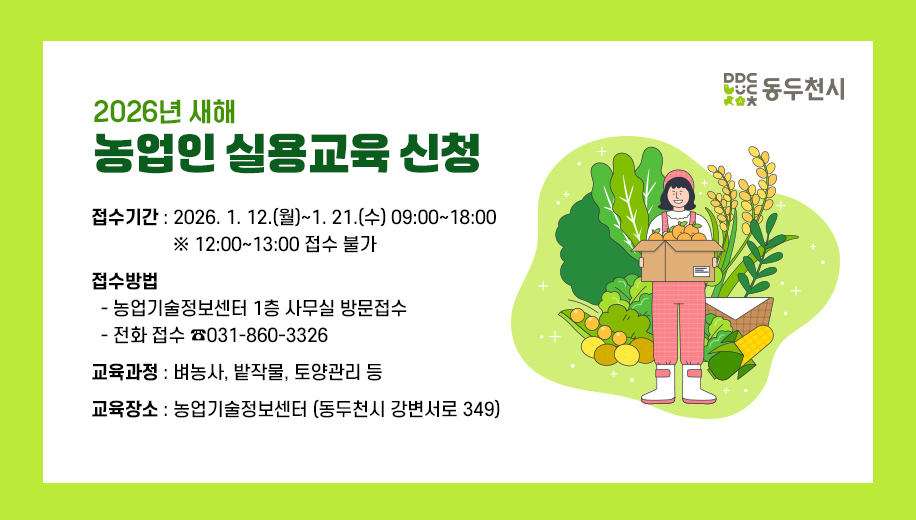 DDC 동두천시

2026년 새해
농업인 실용교육 신청

접수기간 : 2026. 1. 12.(월)~1. 21.(수) 09:00~18:00
※ 12:00~13:00 접수 불가

접수방법
- 농업기술정보센터 1층 사무실 방문접수
- 전화 접수 ☎031-860-3326

교육과정 : 벼농사, 밭작물, 토양관리 등

교육장소 : 농업기술정보센터 (동두천시 강변서로 349)